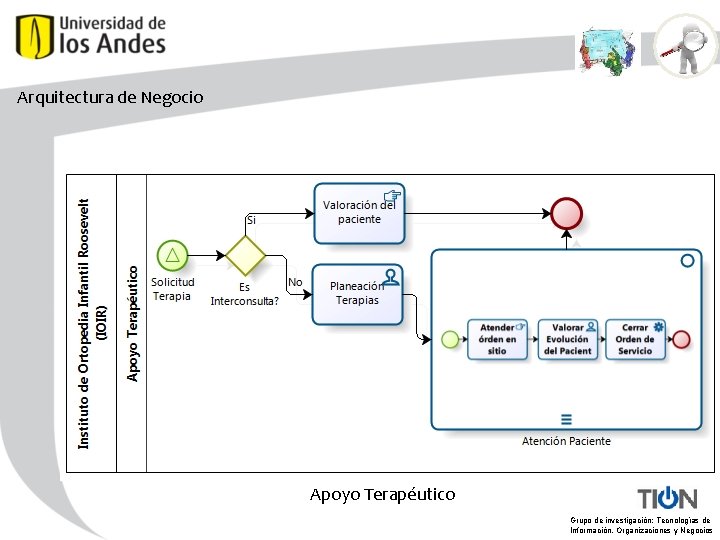 Universidad de los Andes

Arquitectura de Negocio

Instituto de Ortopedia Infantil Roosevelt (IOIR)

Apoyo Terapéutico

Solicitud Terapia

Es Interconsulta?

Si

No

Valoración del paciente

Planeación Terapias

Atender órden en sitio

Valorar Evolución del Pacient

Cerrar Orden de Servicio

Atención Paciente

Apoyo Terapéutico

TION

Grupo de investigación: Tecnologías de Información, Organizaciones y Negocios